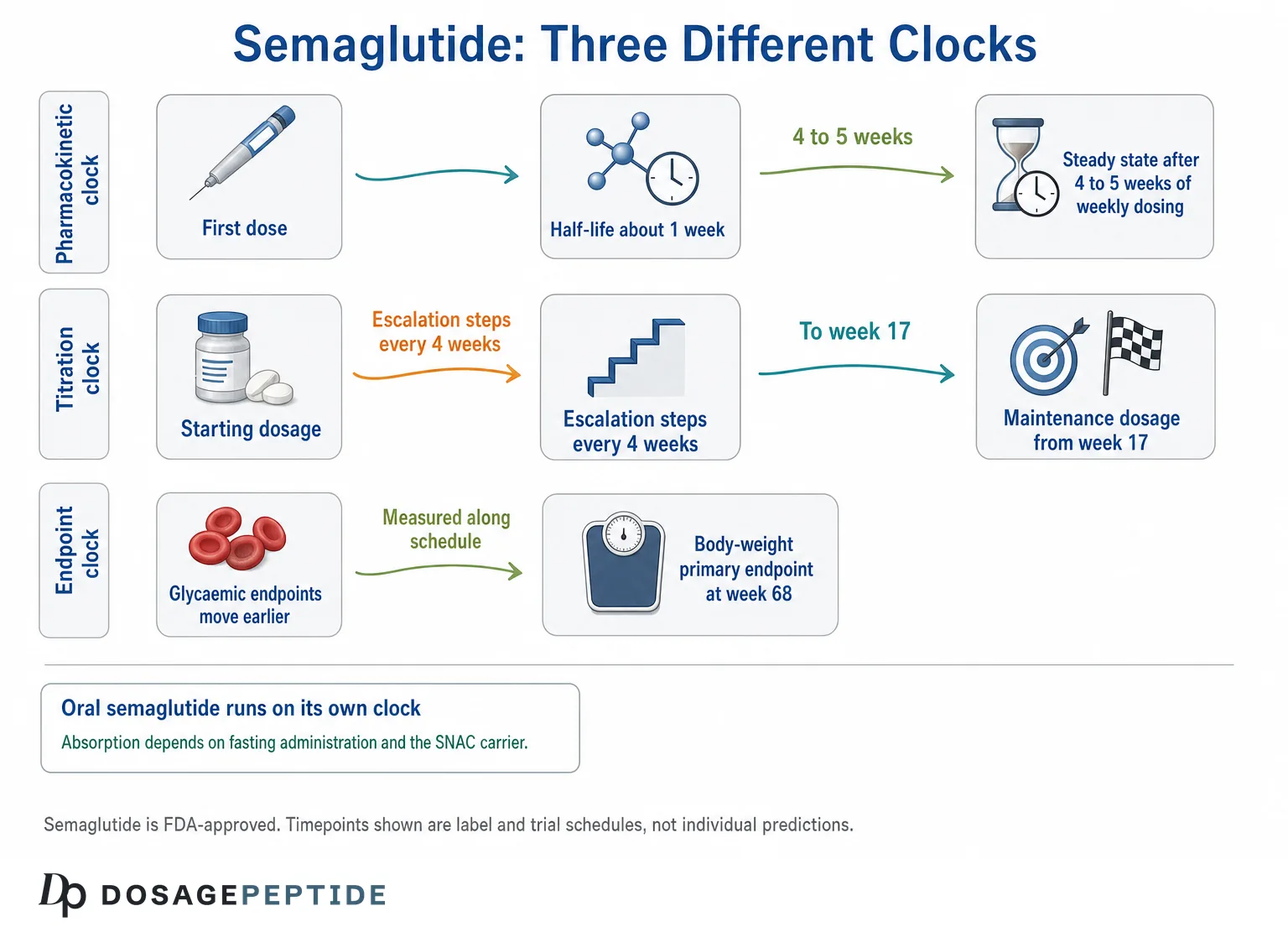 Semaglutide: Three Different Clocks

Pharmacokinetic clock

First dose

Half-life about 1 week

4 to 5 weeks

Steady state after 4 to 5 weeks of weekly dosing

Titration clock

Starting dosage

Escalation steps every 4 weeks

Escalation steps every 4 weeks

To week 17

Maintenance dosage from week 17

Endpoint clock

Glycaemic endpoints move earlier

Measured along schedule

Body-weight primary endpoint at week 68

Oral semaglutide runs on its own clock

Absorption depends on fasting administration and the SNAC carrier.

Semaglutide is FDA-approved. Timepoints shown are label and trial schedules, not individual predictions.

Dp DOSAGEPEPTIDE